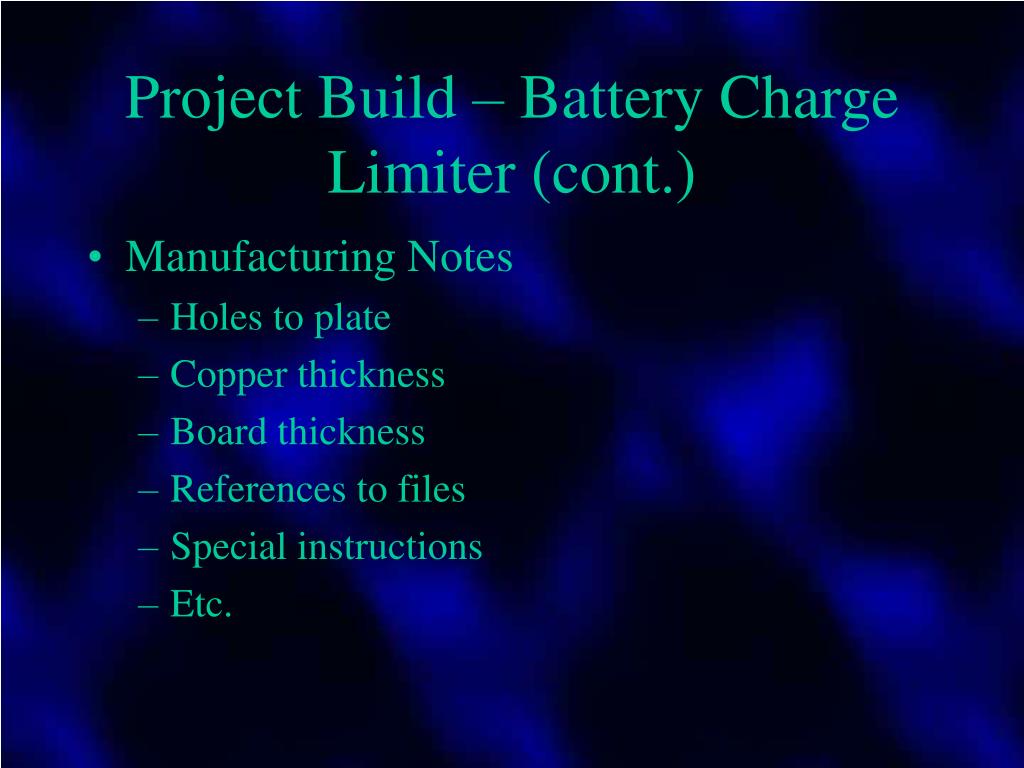 Project Build – Battery Charge Limiter (cont.)

• Manufacturing Notes
– Holes to plate
– Copper thickness
– Board thickness
– References to files
– Special instructions
– Etc.